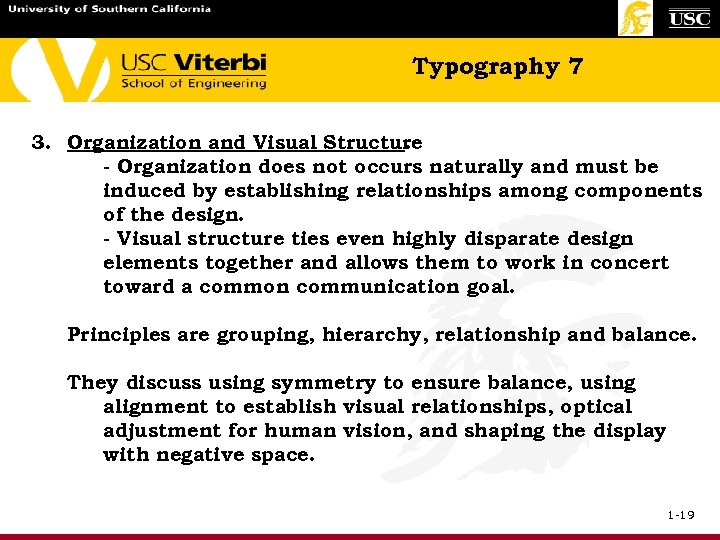 University of Southern California

USC

USC Viterbi
School of Engineering

Typography 7

3. Organization and Visual Structure
- Organization does not occurs naturally and must be induced by establishing relationships among components of the design.
- Visual structure ties even highly disparate design elements together and allows them to work in concert toward a common communication goal.

Principles are grouping, hierarchy, relationship and balance.

They discuss using symmetry to ensure balance, using alignment to establish visual relationships, optical adjustment for human vision, and shaping the display with negative space.

1-19